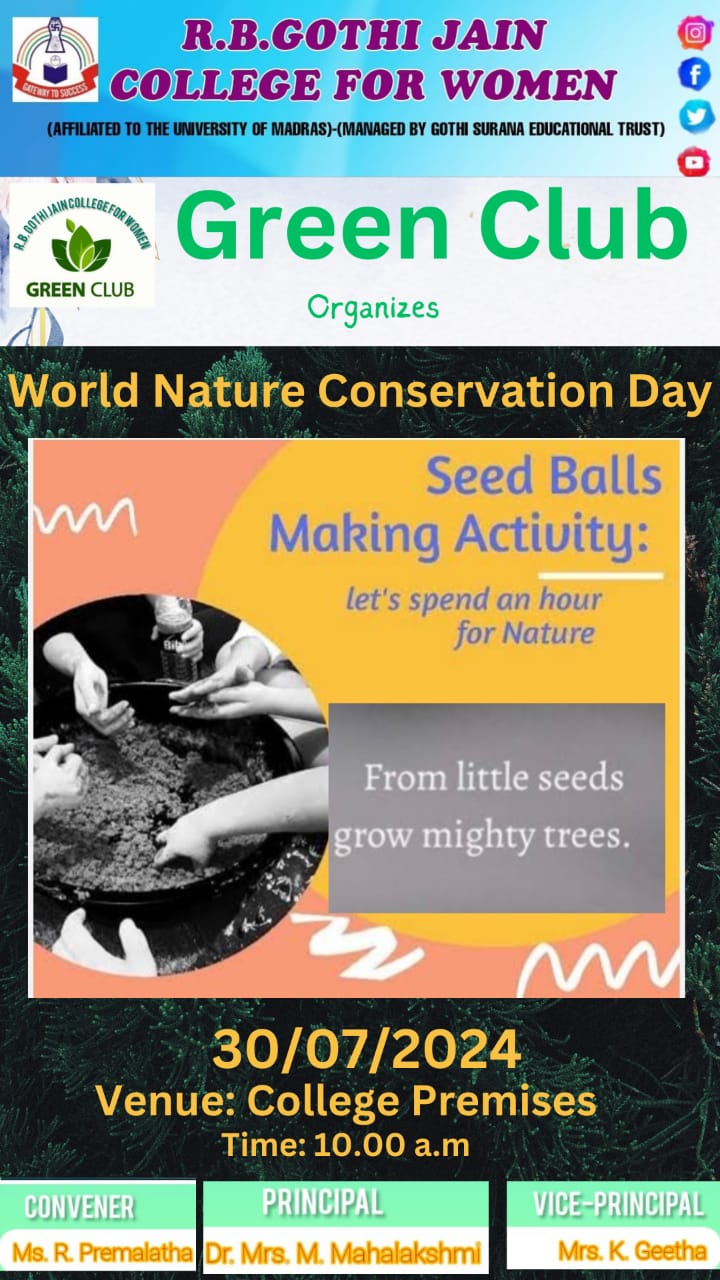 GATEWAY TO SUCCESS

R.B.GOTHI JAIN COLLEGE FOR WOMEN

(AFFILIATED TO THE UNIVERSITY OF MADRAS)-(MANAGED BY GOTHI SURANA EDUCATIONAL TRUST)

R.B.GOTHI JAIN COLLEGE FOR WOMEN
GREEN CLUB

Green Club

Organizes

World Nature Conservation Day

Seed Balls Making Activity:

let's spend an hour for Nature

From little seeds grow mighty trees.

30/07/2024
Venue: College Premises
Time: 10.00 a.m

CONVENER
Ms. R. Premalatha

PRINCIPAL
Dr. Mrs. M. Mahalakshmi

VICE-PRINCIPAL
Mrs. K. Geetha